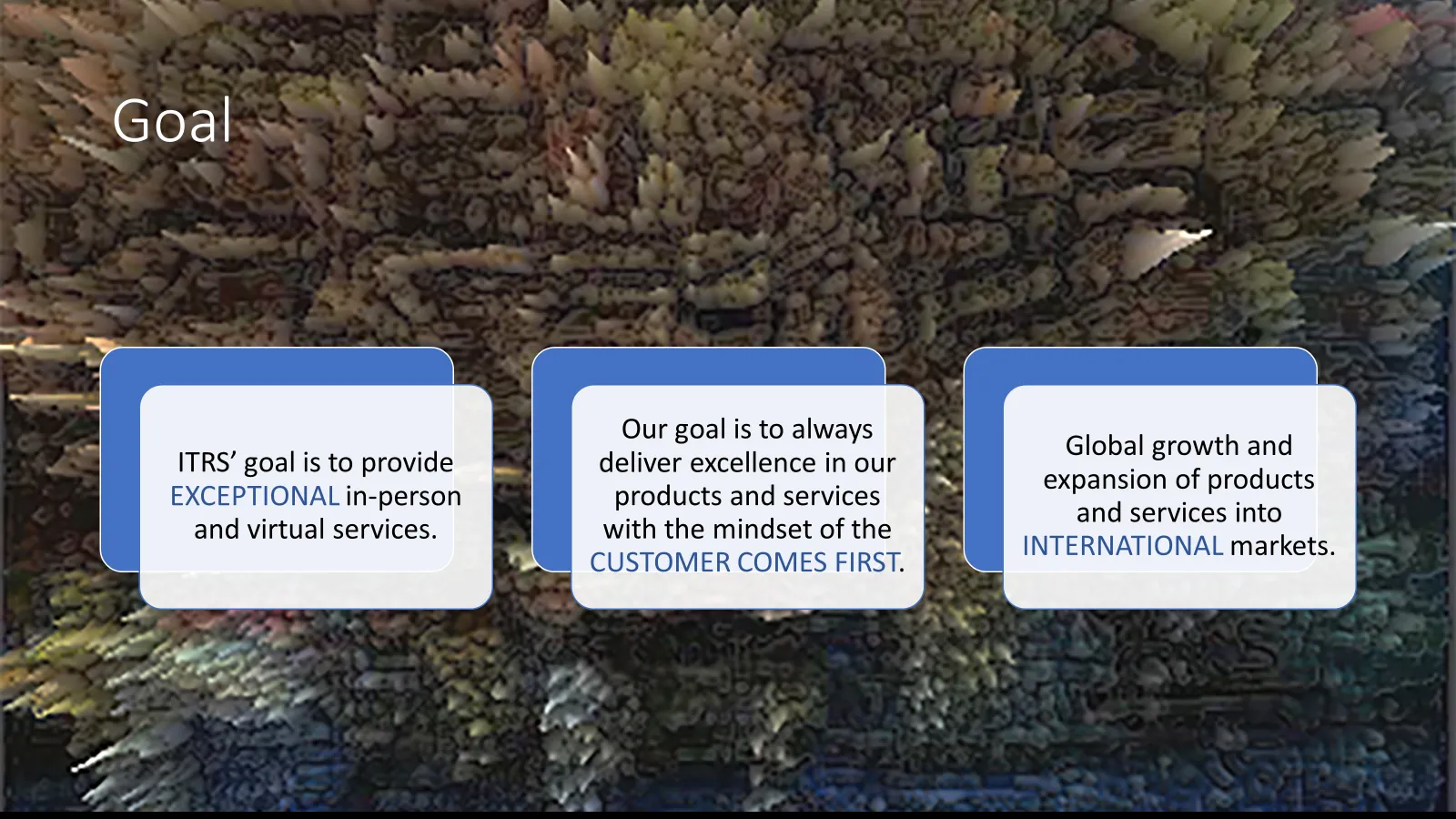 Goal

ITRS’ goal is to provide EXCEPTIONAL in-person and virtual services.

Our goal is to always deliver excellence in our products and services with the mindset of the CUSTOMER COMES FIRST.

Global growth and expansion of products and services into INTERNATIONAL markets.